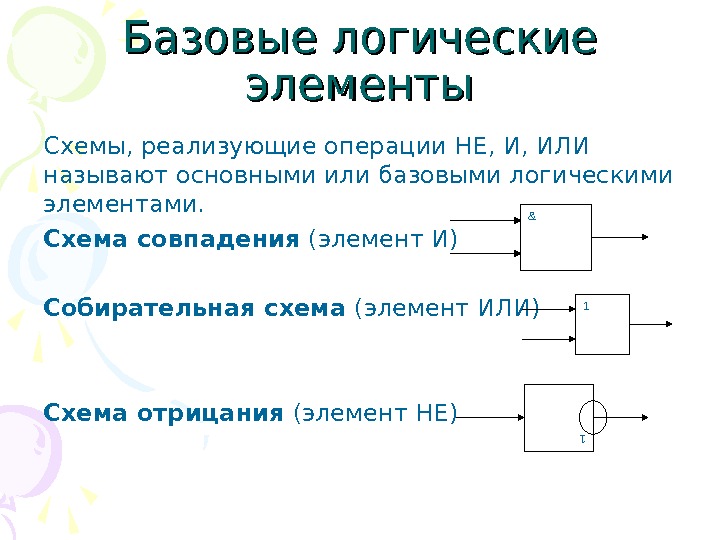 Базовые логические элементы

Схемы, реализующие операции НЕ, И, ИЛИ называют основными или базовыми логическими элементами.

**Схема совпадения** (элемент И)

&

**Собирательная схема** (элемент ИЛИ)

1

**Схема отрицания** (элемент НЕ)

1